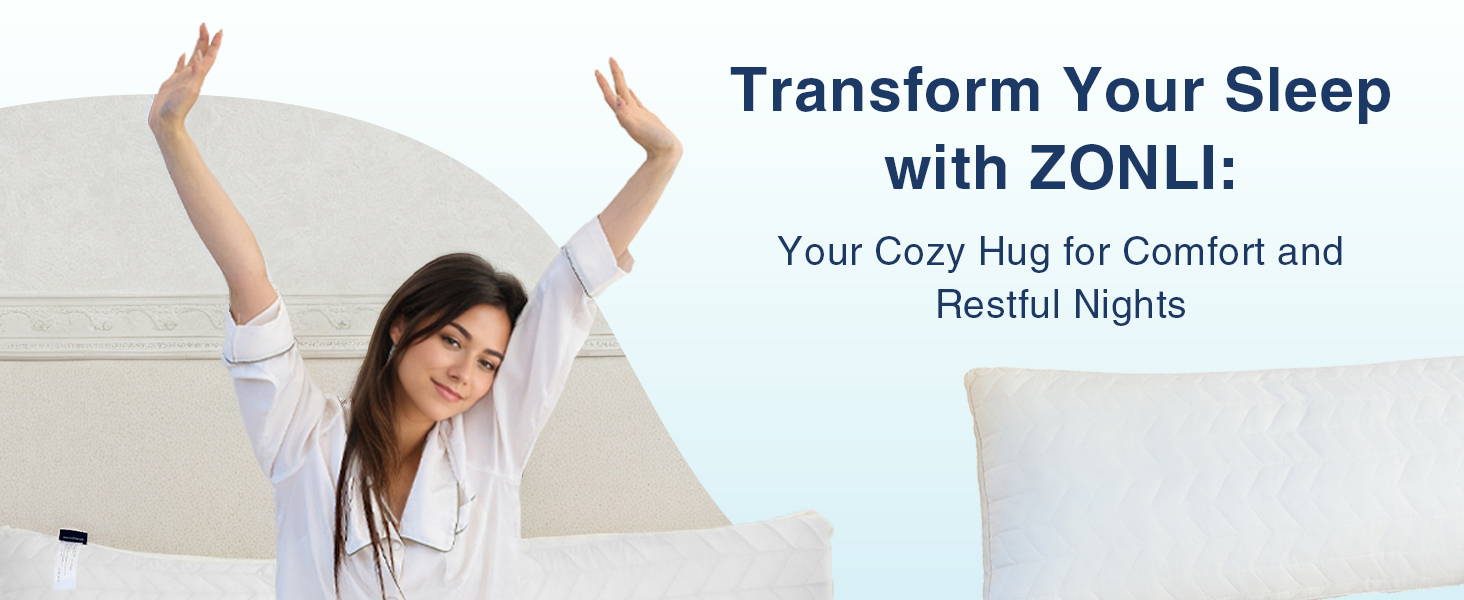 Transform Your Sleep with ZONLI:

Your Cozy Hug for Comfort and Restful Nights